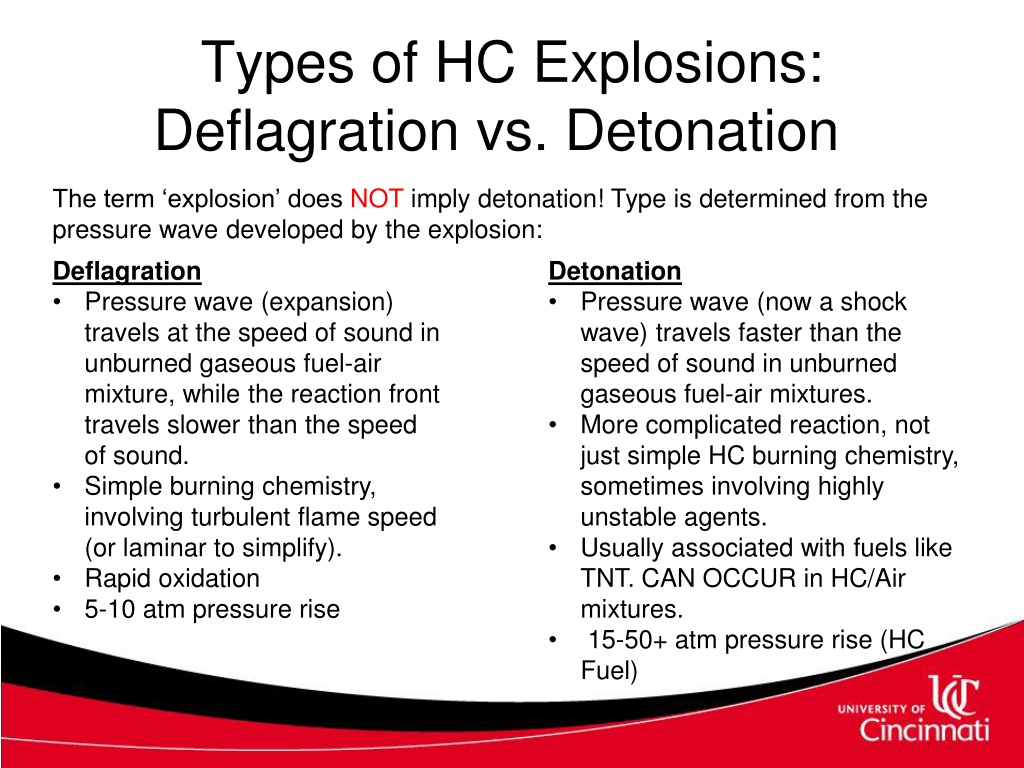 Types of HC Explosions: Deflagration vs. Detonation

The term ‘explosion’ does NOT imply detonation! Type is determined from the pressure wave developed by the explosion:

Deflagration
• Pressure wave (expansion) travels at the speed of sound in unburned gaseous fuel-air mixture, while the reaction front travels slower than the speed of sound.
• Simple burning chemistry, involving turbulent flame speed (or laminar to simplify).
• Rapid oxidation
• 5-10 atm pressure rise

Detonation
• Pressure wave (now a shock wave) travels faster than the speed of sound in unburned gaseous fuel-air mixtures.
• More complicated reaction, not just simple HC burning chemistry, sometimes involving highly unstable agents.
• Usually associated with fuels like TNT. CAN OCCUR in HC/Air mixtures.
• 15-50+ atm pressure rise (HC Fuel)

UNIVERSITY OF UC Cincinnati